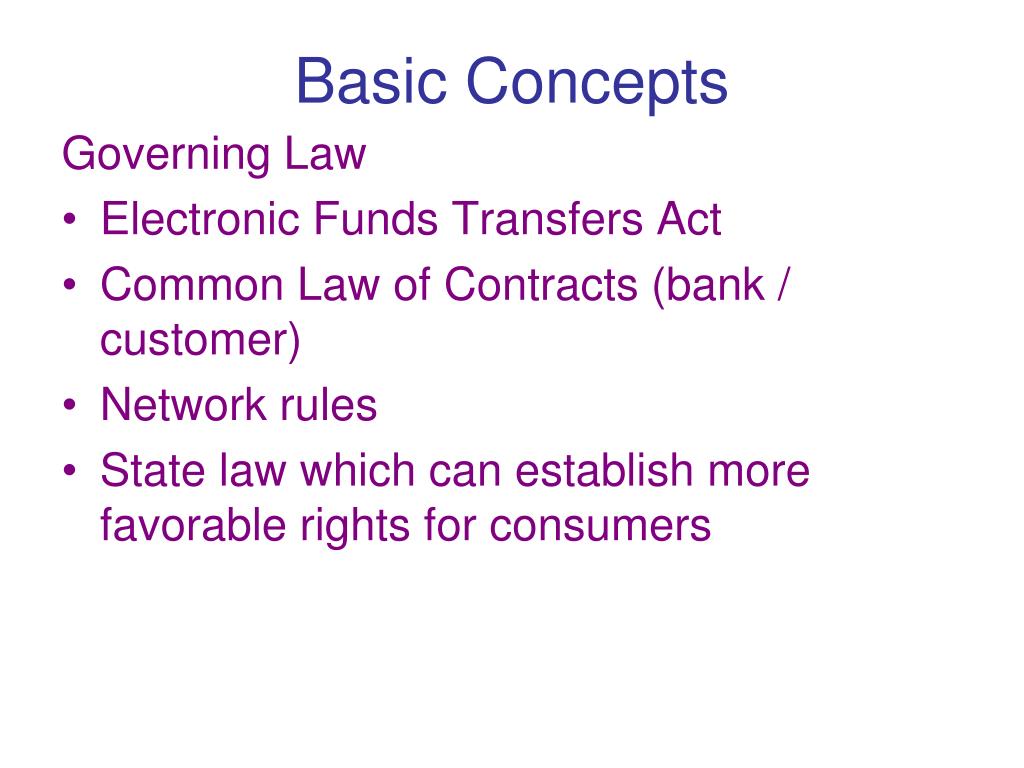 Basic Concepts

Governing Law

• Electronic Funds Transfers Act
• Common Law of Contracts (bank / customer)
• Network rules
• State law which can establish more favorable rights for consumers